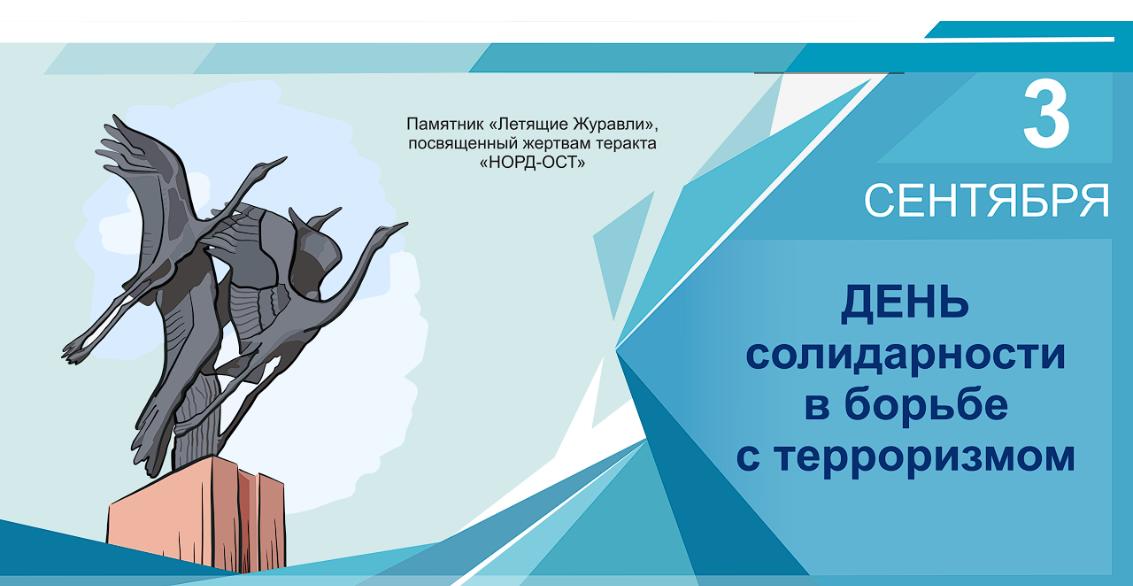 Памятник «Летящие Журавли», посвященный жертвам теракта «НОРД-ОСТ»

3
СЕНТЯБРЯ

ДЕНЬ
солидарности
в борьбе
с терроризмом